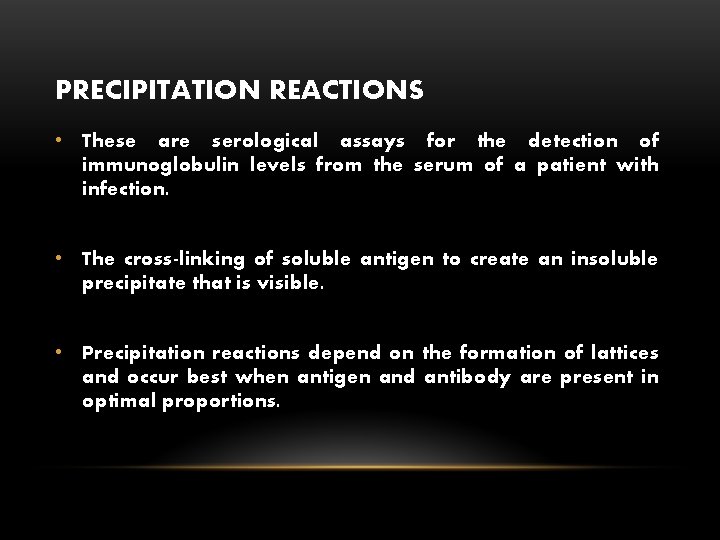 PRECIPITATION REACTIONS

• These are serological assays for the detection of immunoglobulin levels from the serum of a patient with infection.

• The cross-linking of soluble antigen to create an insoluble precipitate that is visible.

• Precipitation reactions depend on the formation of lattices and occur best when antigen and antibody are present in optimal proportions.